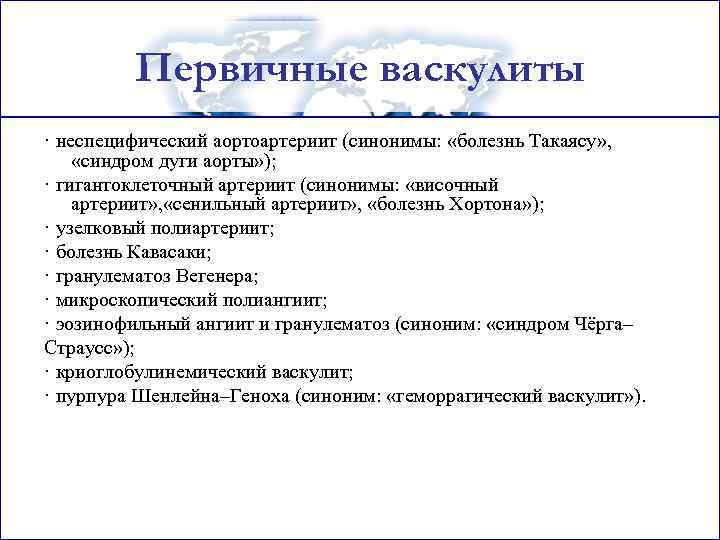 Первичные васкулиты

· неспецифический аортоартериит (синонимы: «болезнь Такаясу», «синдром дуги аорты»);
· гигантоклеточный артериит (синонимы: «височный артериит»,«сенильный артериит», «болезнь Хортона»);
· узелковый полиартериит;
· болезнь Кавасаки;
· гранулематоз Вегенера;
· микроскопический полиангиит;
· эозинофильный ангиит и гранулематоз (синоним: «синдром Чёрга–Страусс»);
· криоглобулинемический васкулит;
· пурпура Шенлейна–Геноха (синоним: «геморрагический васкулит»).